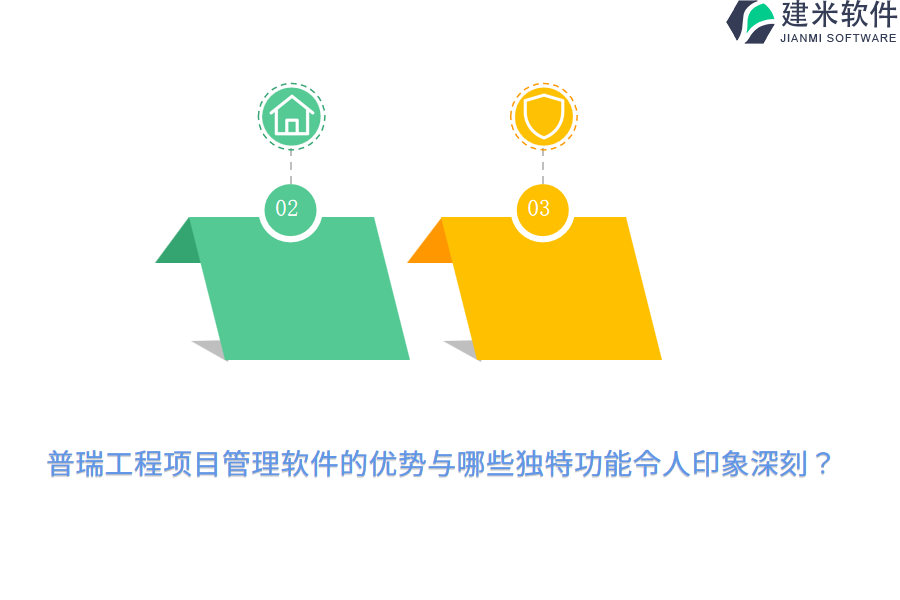 建米软件
JIANMI SOFTWARE

02

03

普瑞工程项目管理软件的优势与哪些独特功能令人印象深刻？